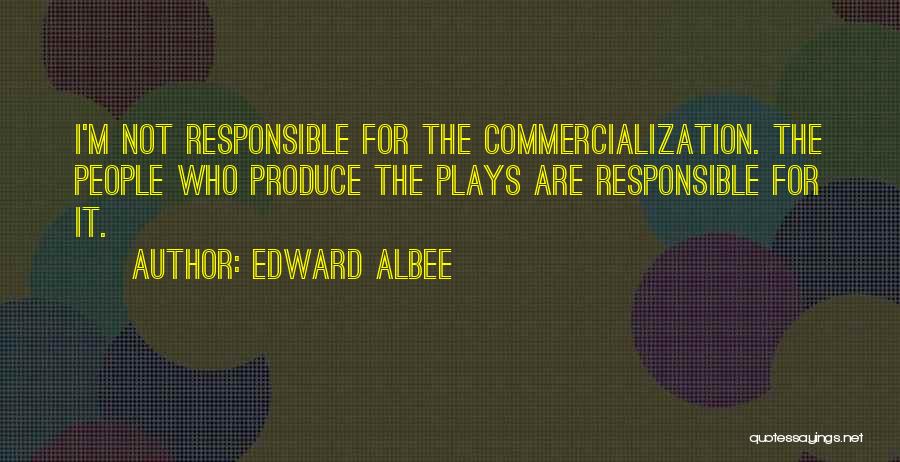 I'M NOT RESPONSIBLE FOR THE COMMERCIALIZATION. THE PEOPLE WHO PRODUCE THE PLAYS ARE RESPONSIBLE FOR IT.

AUTHOR: EDWARD ALBEE

quotessayings.net